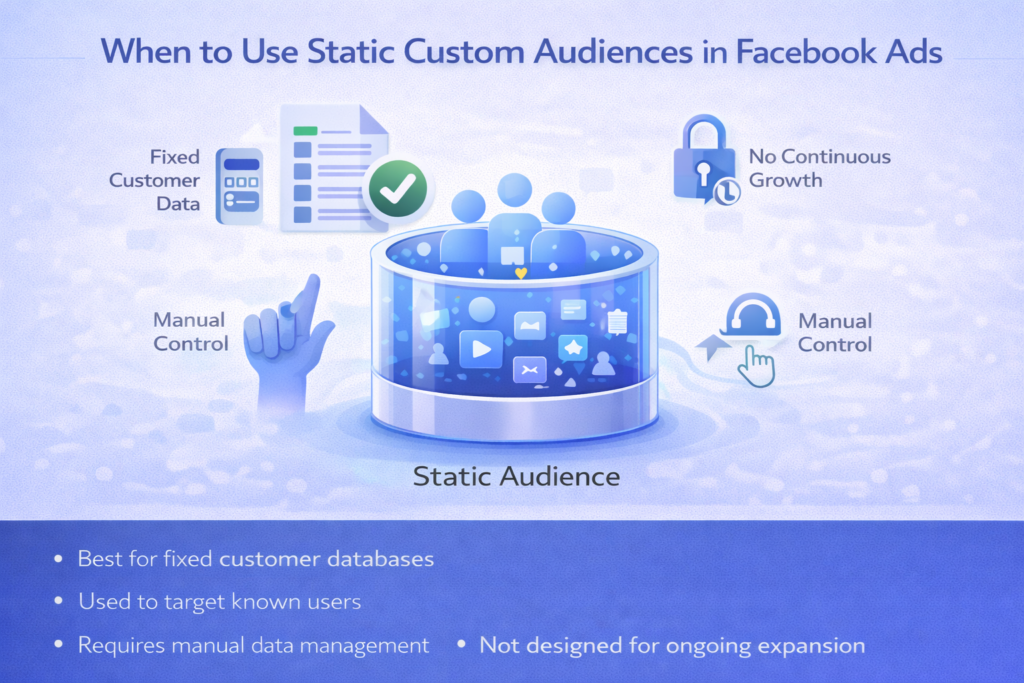 When to Use Static Custom Audiences in Facebook Ads

Fixed Customer Data

No Continuous Growth

Manual Control

Manual Control

Static Audience

• Best for fixed customer databases

• Used to target known users

• Requires manual data management • Not designed for ongoing expansion